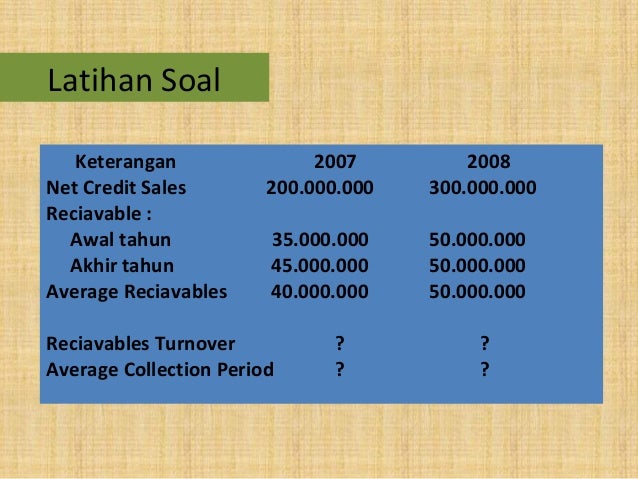 Latihan Soal

| Keterangan | 2007 | 2008 |
|---|---|---|
| Net Credit Sales | 200.000.000 | 300.000.000 |
| Reciavable : | | |
| Awal tahun | 35.000.000 | 50.000.000 |
| Akhir tahun | 45.000.000 | 50.000.000 |
| Average Reciavables | 40.000.000 | 50.000.000 |
| | | |
| Reciavables Turnover | ? | ? |
| Average Collection Period | ? | ? |